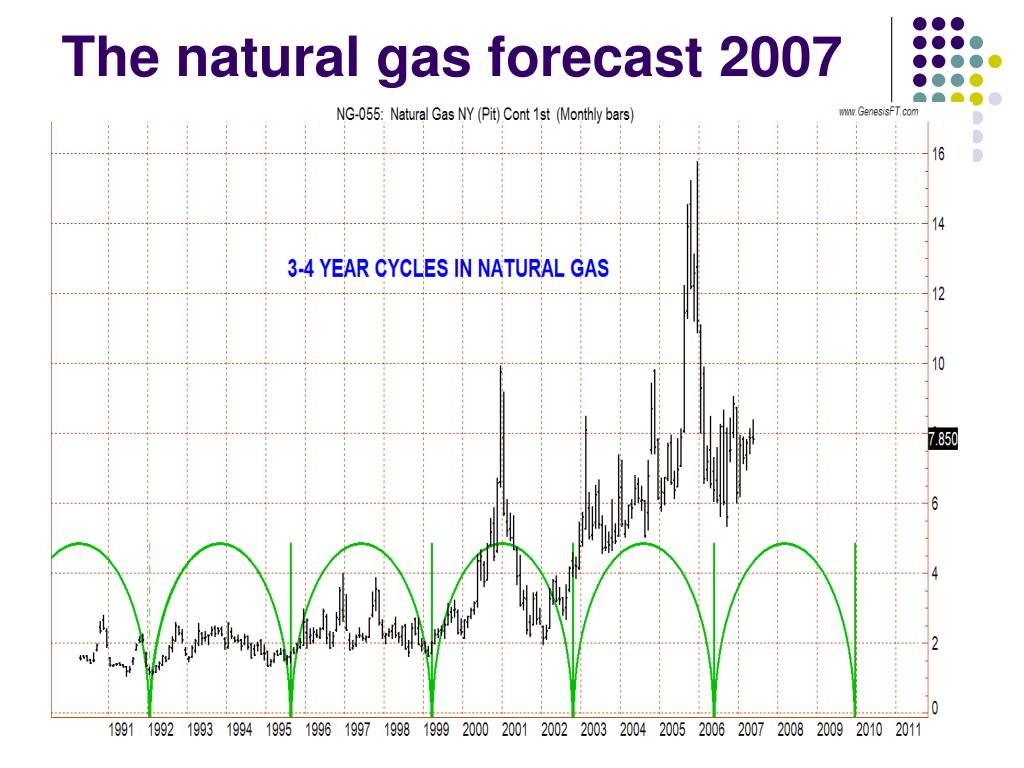 The natural gas forecast 2007

NG-055: Natural Gas NY (Pit) Cont 1st (Monthly bars)

www.GenesisFT.com

3-4 YEAR CYCLES IN NATURAL GAS

16
14
12
10
7.850
6
4
2
0

1991 1992 1993 1994 1995 1996 1997 1998 1999 2000 2001 2002 2003 2004 2005 2006 2007 2008 2009 2010 2011